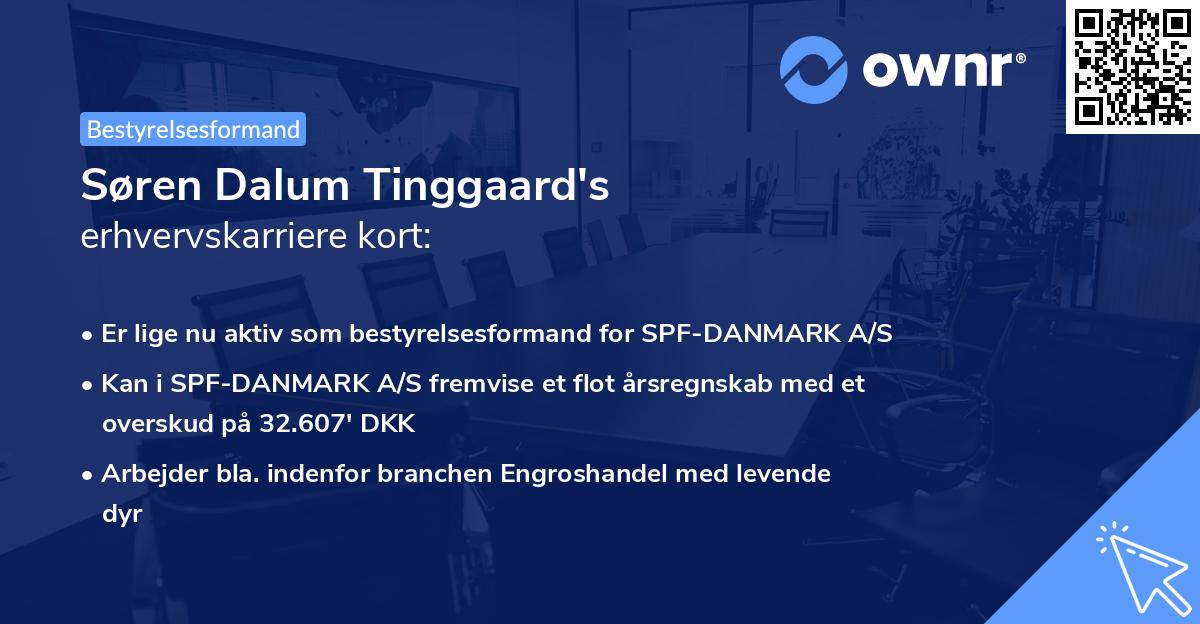 ownr®

Bestyrelsesformand

Søren Dalum Tinggaard's
erhvervskarriere kort:

• Er lige nu aktiv som bestyrelsesformand for SPF-DANMARK A/S

• Kan i SPF-DANMARK A/S fremvise et flot årsregnskab med et overskud på 32.607' DKK

• Arbejder bla. indenfor branchen Engroshandel med levende dyr